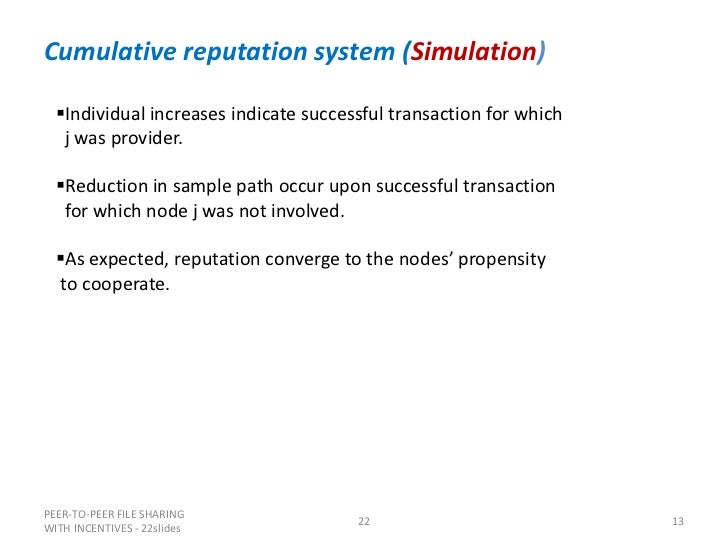 Cumulative reputation system (Simulation)

▪Individual increases indicate successful transaction for which j was provider.

▪Reduction in sample path occur upon successful transaction for which node j was not involved.

▪As expected, reputation converge to the nodes’ propensity to cooperate.

PEER-TO-PEER FILE SHARING WITH INCENTIVES - 22slides

22

13